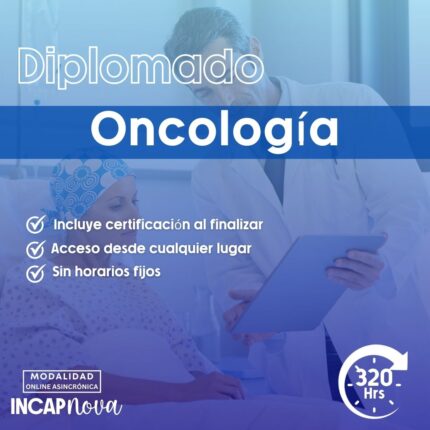 Diplomado
Oncología

Incluye certificación al finalizar
Acceso desde cualquier lugar
Sin horarios fijos

MODALIDAD
ONLINE ASINCRÓNICA
INCAPnova

320 Hrs